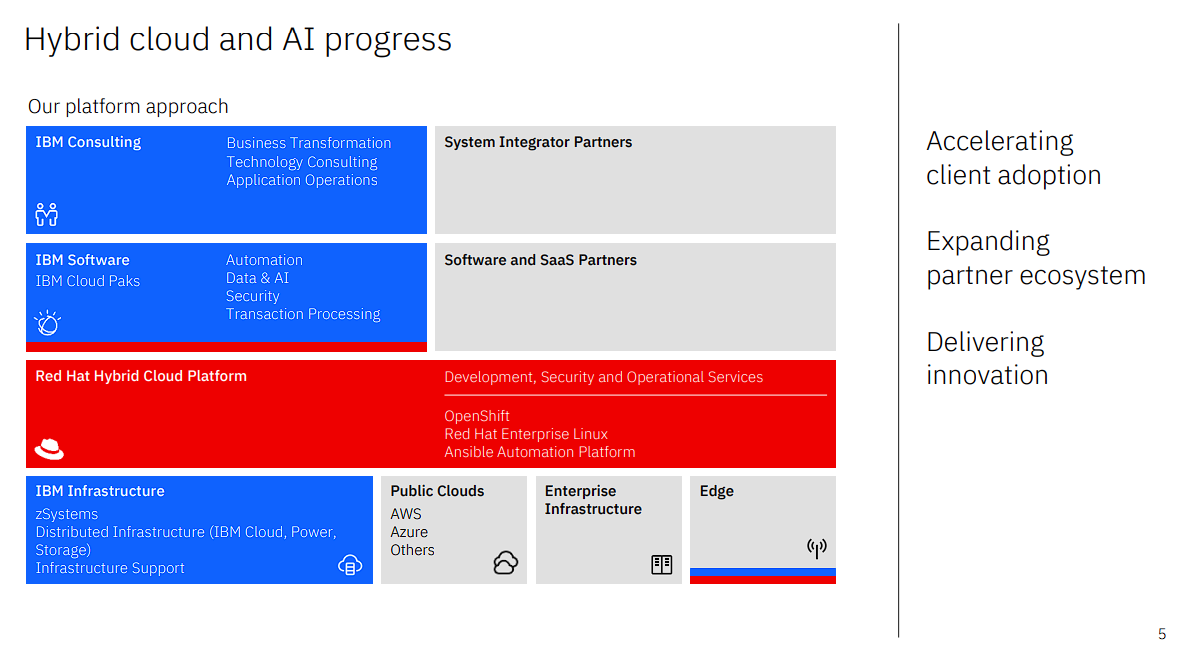 Hybrid cloud and AI progress

Our platform approach

IBM Consulting

Business Transformation
Technology Consulting
Application Operations

System Integrator Partners

IBM Software
IBM Cloud Paks

Automation
Data & AI
Security
Transaction Processing

Software and SaaS Partners

Red Hat Hybrid Cloud Platform

Development, Security and Operational Services

OpenShift
Red Hat Enterprise Linux
Ansible Automation Platform

IBM Infrastructure
zSystems
Distributed Infrastructure (IBM Cloud, Power, Storage)
Infrastructure Support

Public Clouds
AWS
Azure
Others

Enterprise Infrastructure

Edge

Accelerating client adoption

Expanding partner ecosystem

Delivering innovation

5